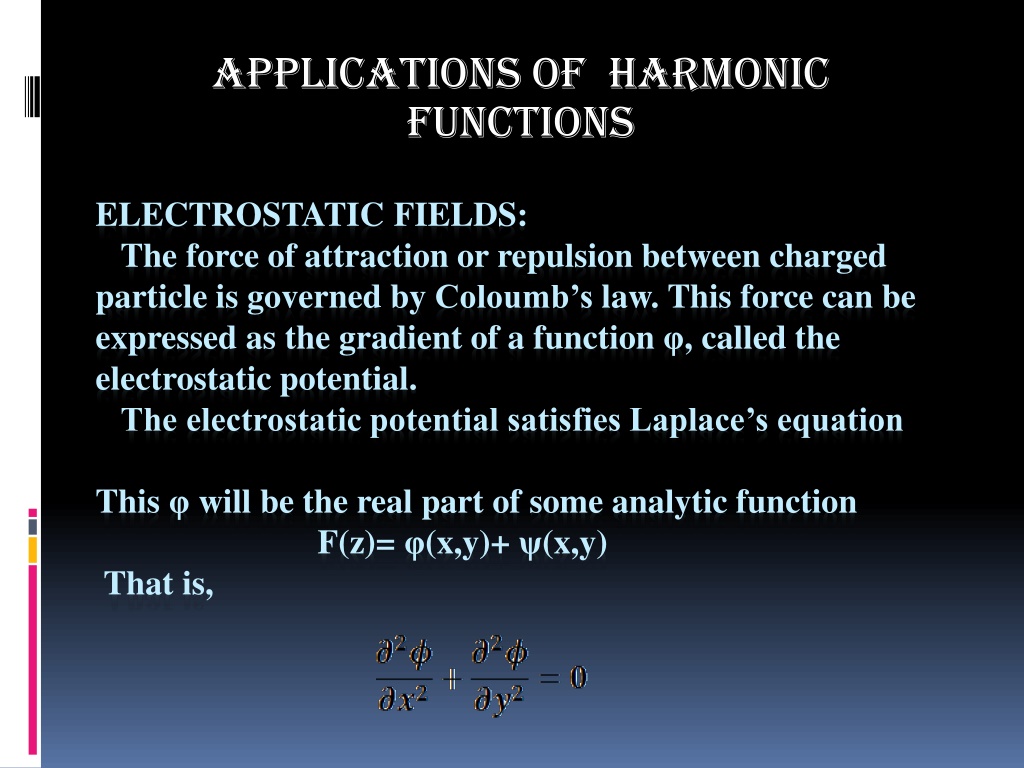 APPLICATIONS OF HARMONIC FUNCTIONS

ELECTROSTATIC FIELDS:

The force of attraction or repulsion between charged particle is governed by Coloumb's law. This force can be expressed as the gradient of a function φ, called the electrostatic potential.

The electrostatic potential satisfies Laplace's equation

This φ will be the real part of some analytic function

F(z)= φ(x,y)+ ψ(x,y)

That is,

$\frac{\partial^2 \phi}{\partial x^2} + \frac{\partial^2 \phi}{\partial y^2} = 0$